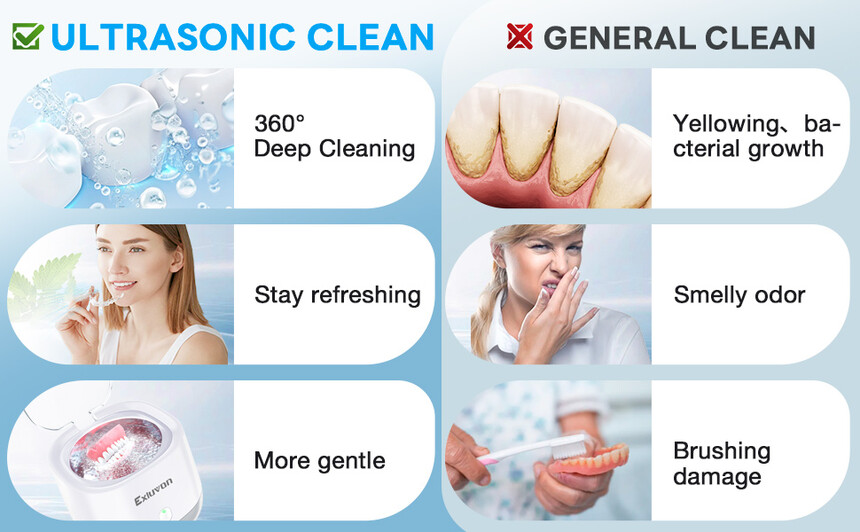 ULTRASONIC CLEAN

360°
Deep Cleaning

Stay refreshing

Exluvan

More gentle

GENERAL CLEAN

Yellowing、bacterial growth

Smelly odor

Brushing damage